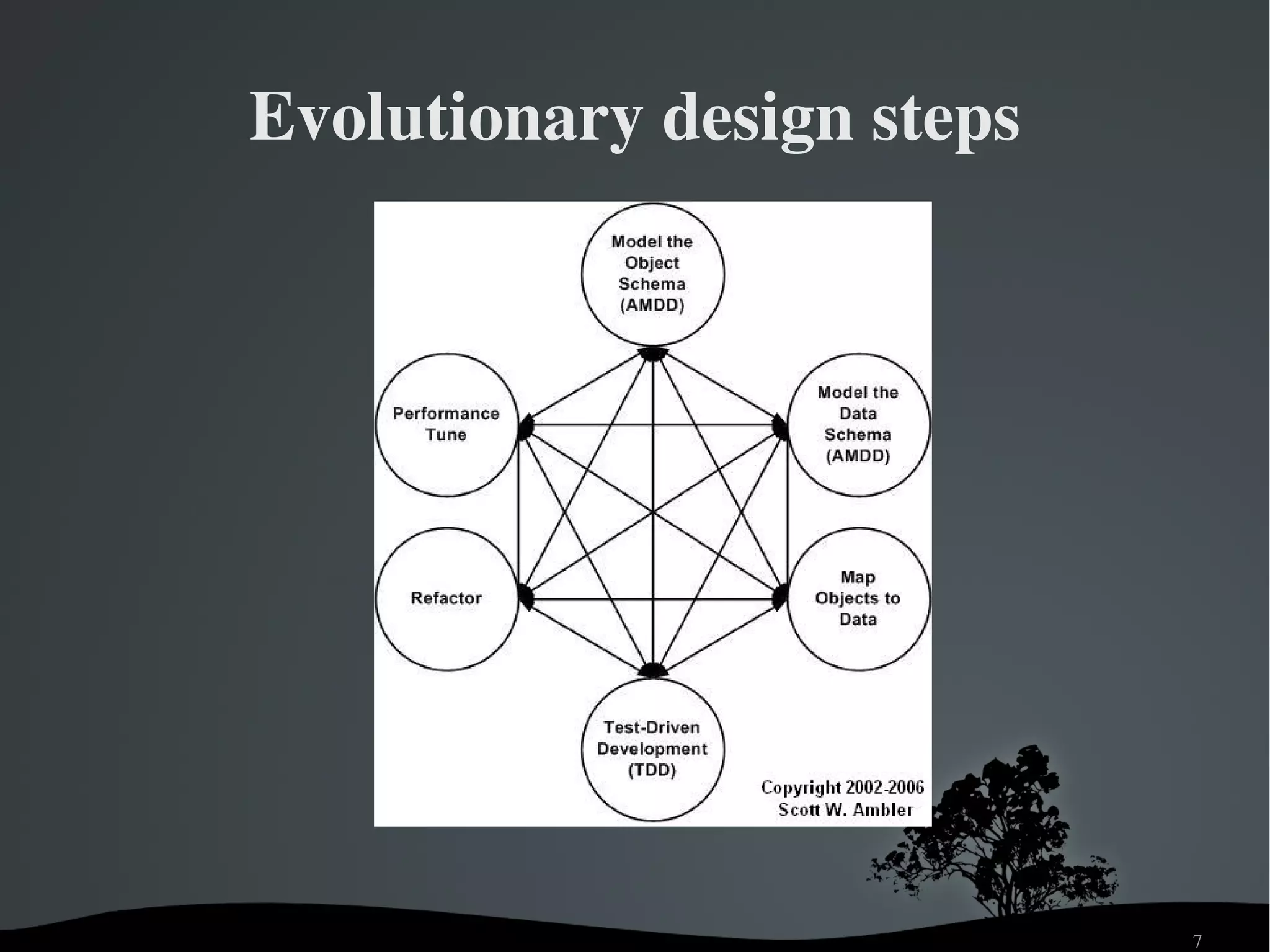 Evolutionary design steps

Model the Object Schema (AMDD)

Performance Tune

Model the Data Schema (AMDD)

Refactor

Map Objects to Data

Test-Driven Development (TDD)

Copyright 2002-2006
Scott W. Ambler

7